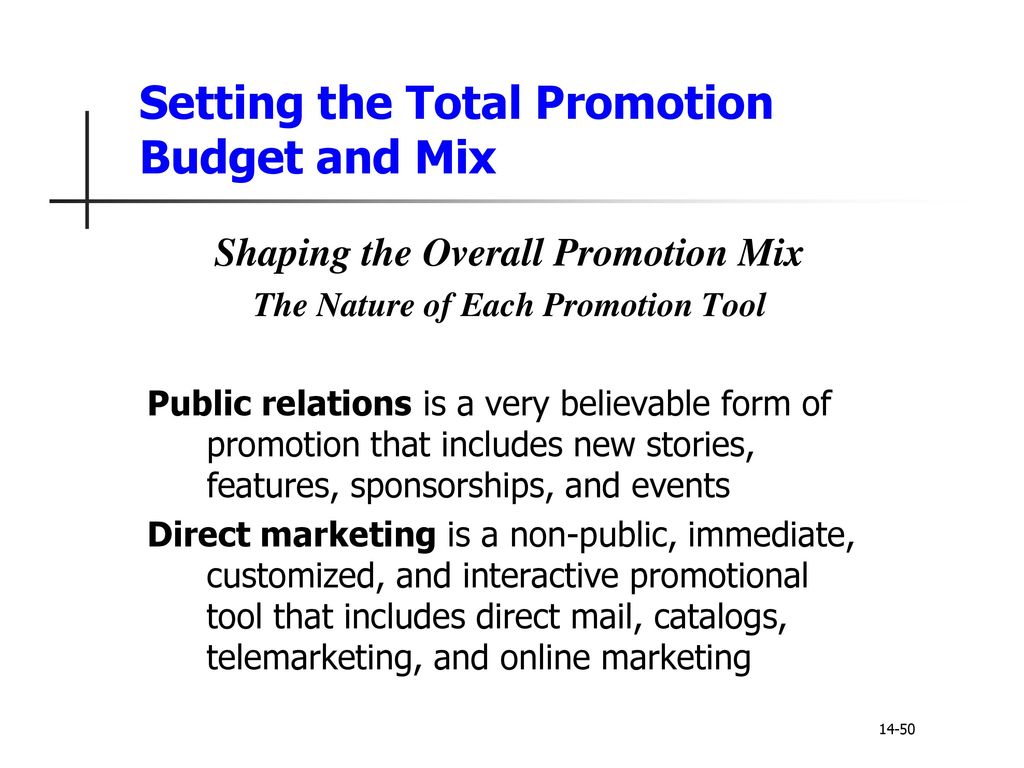 Setting the Total Promotion Budget and Mix

Shaping the Overall Promotion Mix

The Nature of Each Promotion Tool

Public relations is a very believable form of promotion that includes new stories, features, sponsorships, and events

Direct marketing is a non-public, immediate, customized, and interactive promotional tool that includes direct mail, catalogs, telemarketing, and online marketing

14-50